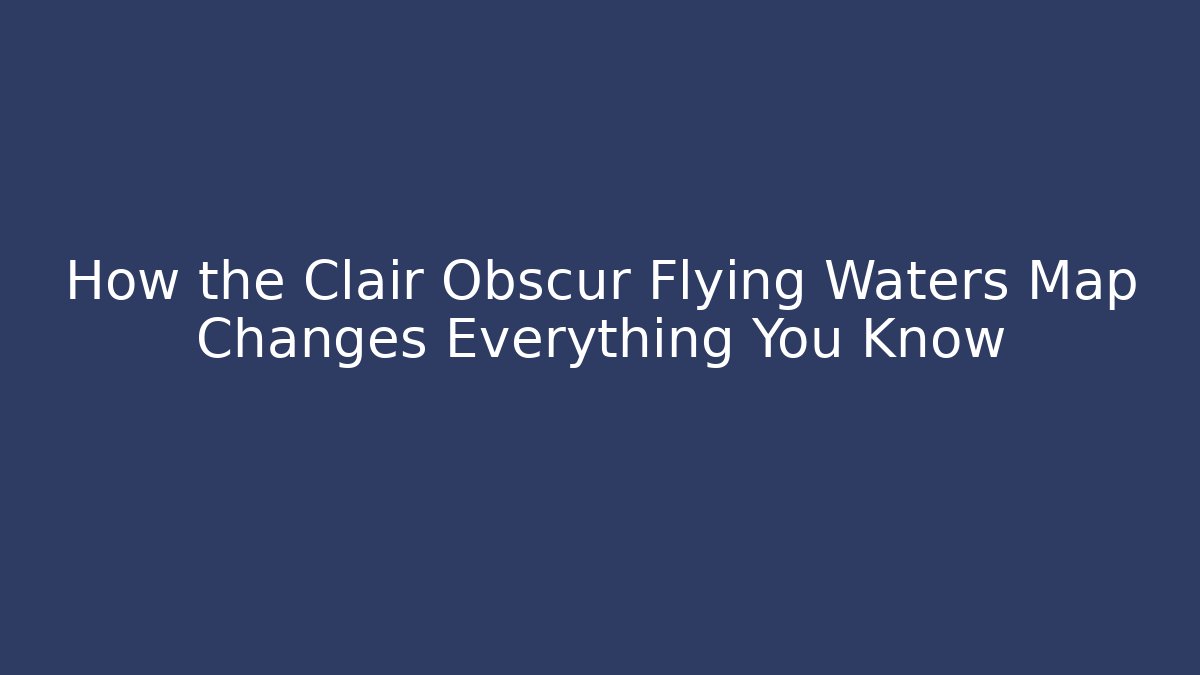 How the Clair Obscur Flying Waters Map Changes Everything You Know